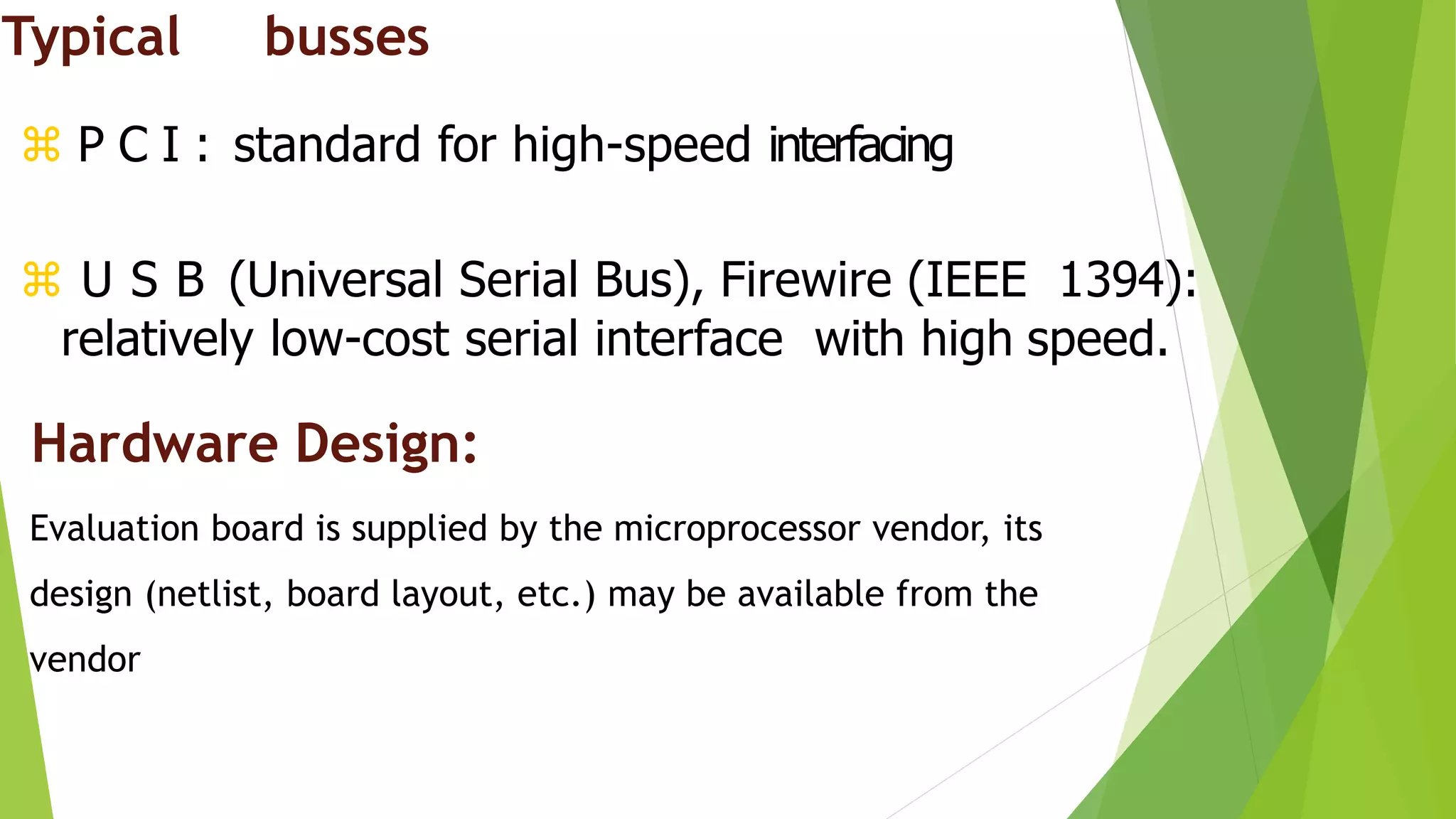 Typical busses

⌘ P C I : standard for high-speed interfacing

⌘ U S B (Universal Serial Bus), Firewire (IEEE 1394): relatively low-cost serial interface with high speed.

Hardware Design:

Evaluation board is supplied by the microprocessor vendor, its design (netlist, board layout, etc.) may be available from the vendor